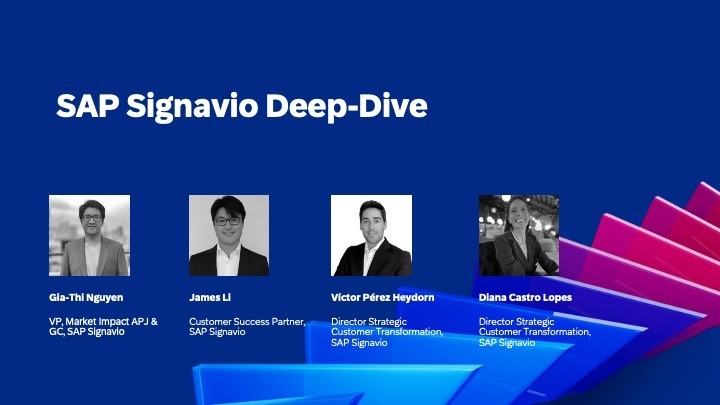 SAP Signavio Deep-Dive

Gia-Thi Nguyen

VP, Market Impact APJ & GC, SAP Signavio

James Li

Customer Success Partner, SAP Signavio

Víctor Pérez Heydorn

Director Strategic Customer Transformation, SAP Signavio

Diana Castro Lopes

Director Strategic Customer Transformation, SAP Signavio